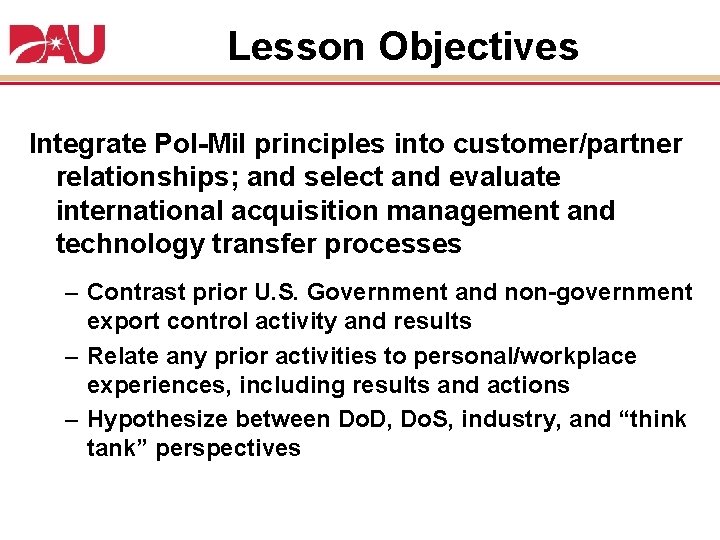 DAU

Lesson Objectives

Integrate Pol-Mil principles into customer/partner relationships; and select and evaluate international acquisition management and technology transfer processes

– Contrast prior U.S. Government and non-government export control activity and results

– Relate any prior activities to personal/workplace experiences, including results and actions

– Hypothesize between DoD, DoS, industry, and “think tank” perspectives